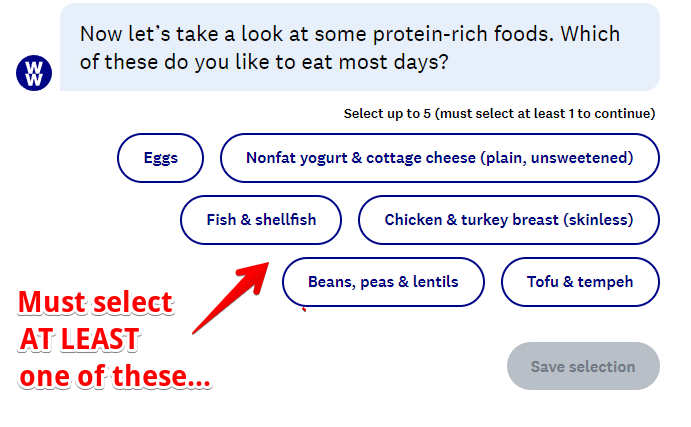 WW

Now let's take a look at some protein-rich foods. Which of these do you like to eat most days?

Select up to 5 (must select at least 1 to continue)

Eggs

Nonfat yogurt & cottage cheese (plain, unsweetened)

Fish & shellfish

Chicken & turkey breast (skinless)

Beans, peas & lentils

Tofu & tempeh

Must select AT LEAST one of these...

Save selection